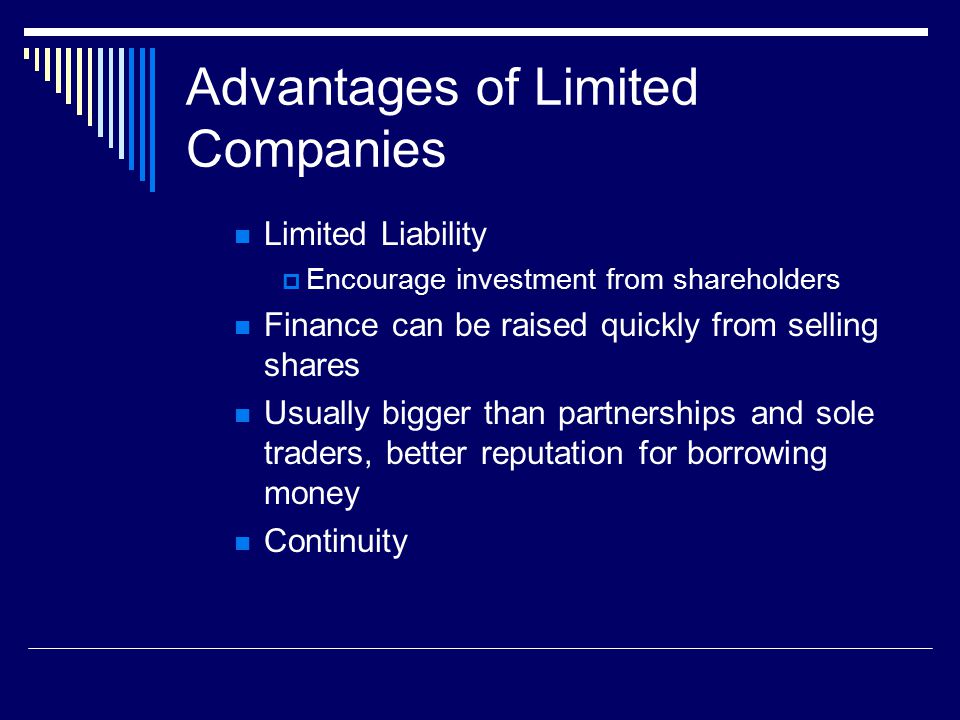 Advantages of Limited Companies

- Limited Liability
  - Encourage investment from shareholders
- Finance can be raised quickly from selling shares
- Usually bigger than partnerships and sole traders, better reputation for borrowing money
- Continuity